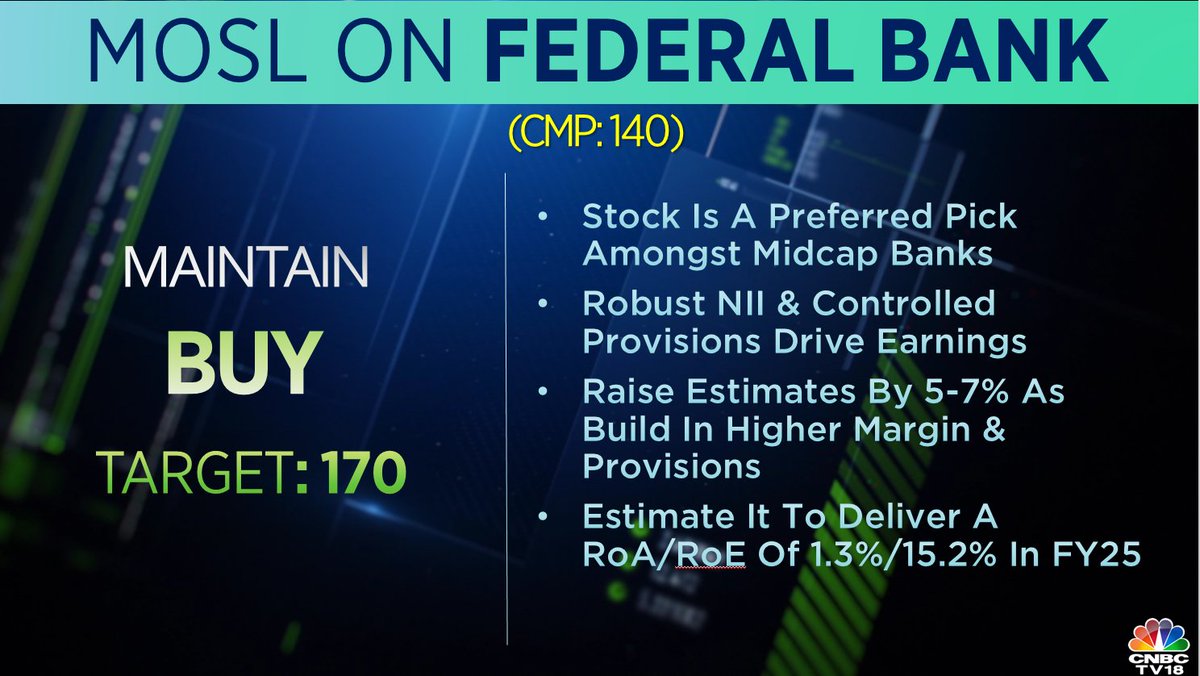 MOSL ON FEDERAL BANK

(CMP: 140)

MAINTAIN

BUY

TARGET: 170

• Stock Is A Preferred Pick Amongst Midcap Banks

• Robust NII & Controlled Provisions Drive Earnings

• Raise Estimates By 5-7% As Build In Higher Margin & Provisions

• Estimate It To Deliver A RoA/RoE Of 1.3%/15.2% In FY25

CNBC TV18